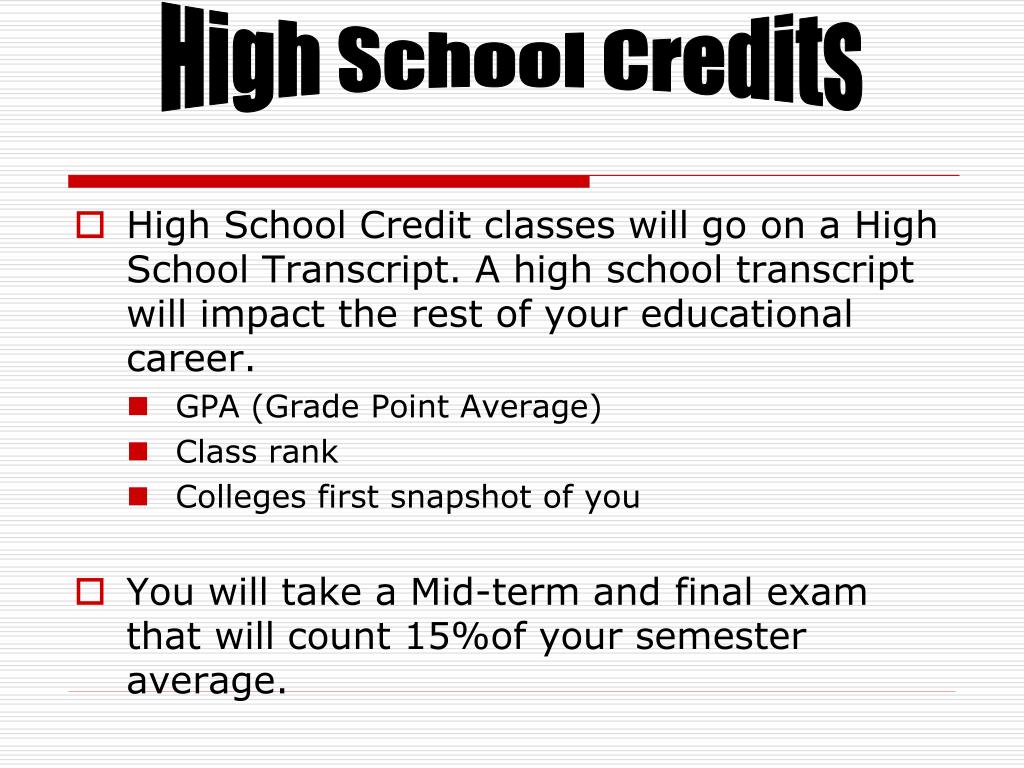 High School Credits

High School Credit classes will go on a High School Transcript. A high school transcript will impact the rest of your educational career.

GPA (Grade Point Average)

Class rank

Colleges first snapshot of you

You will take a Mid-term and final exam that will count 15%of your semester average.